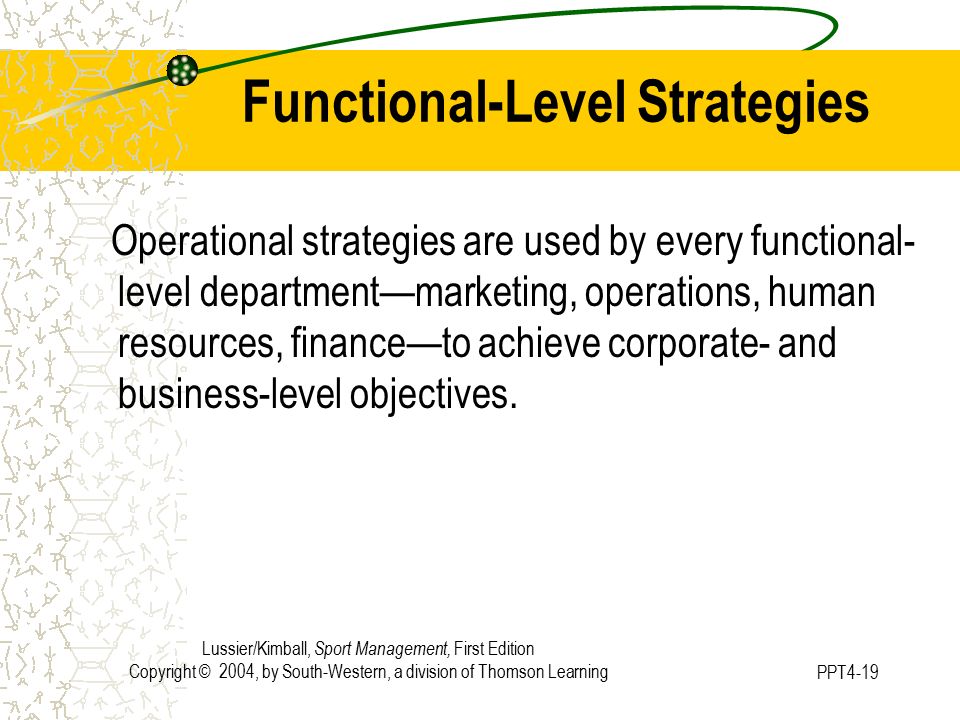 Functional-Level Strategies

Operational strategies are used by every functional-level department—marketing, operations, human resources, finance—to achieve corporate- and business-level objectives.

Lussier/Kimball, Sport Management, First Edition
Copyright © 2004, by South-Western, a division of Thomson Learning

PPT4-19